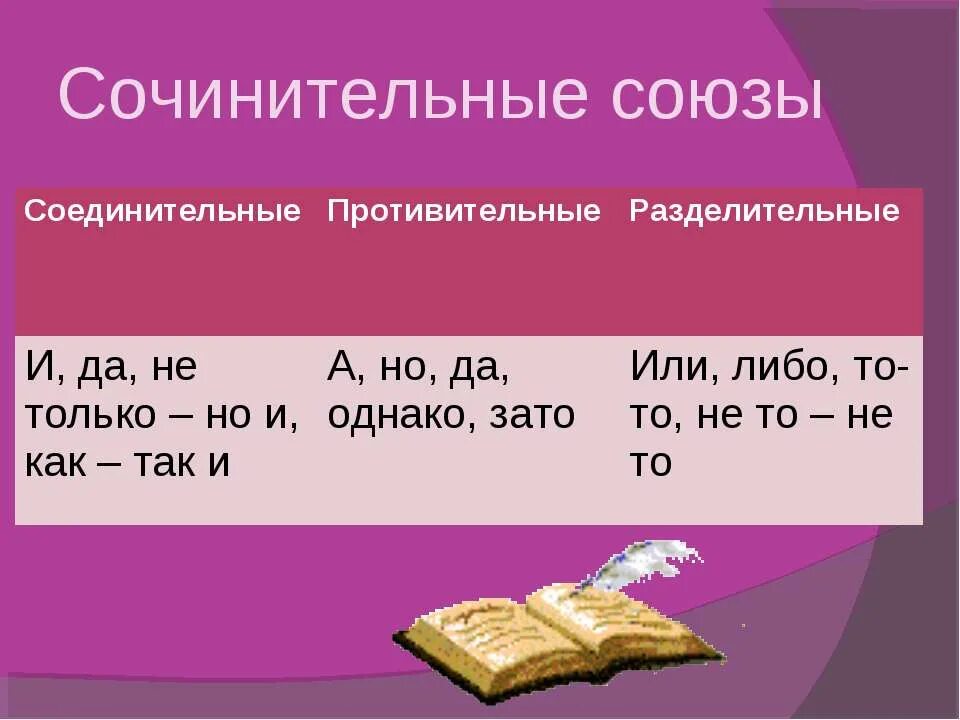 Сочинительные союзы

| Соединительные | Противительные | Разделительные |
|---|---|---|
| И, да, не только – но и, как – так и | А, но, да, однако, зато | Или, либо, то-то, не то – не то |